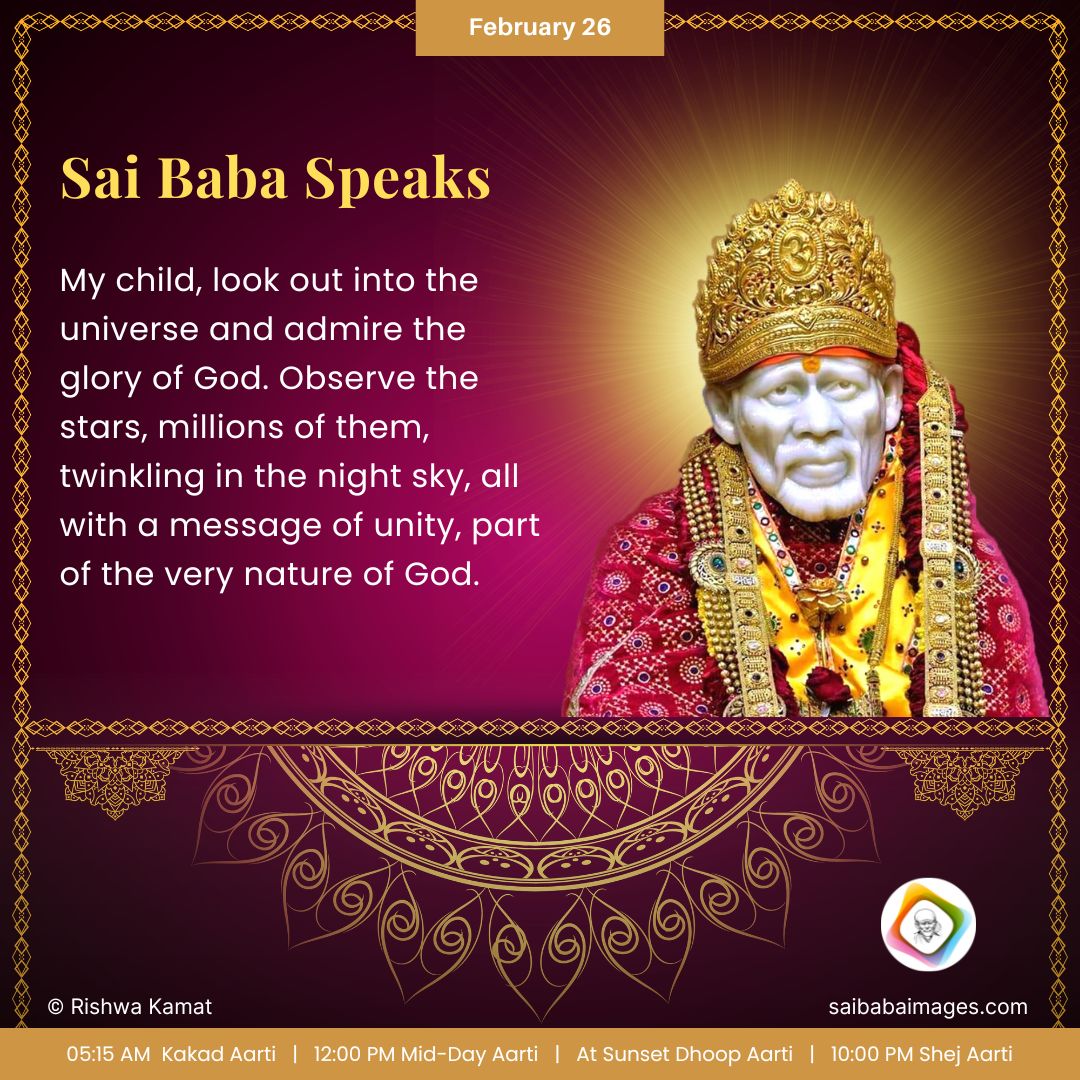 February 26

Sai Baba Speaks

My child, look out into the universe and admire the glory of God. Observe the stars, millions of them, twinkling in the night sky, all with a message of unity, part of the very nature of God.

© Rishwa Kamat

saibabaimages.com

05:15 AM Kakad Aarti | 12:00 PM Mid-Day Aarti | At Sunset Dhoop Aarti | 10:00 PM Shej Aarti